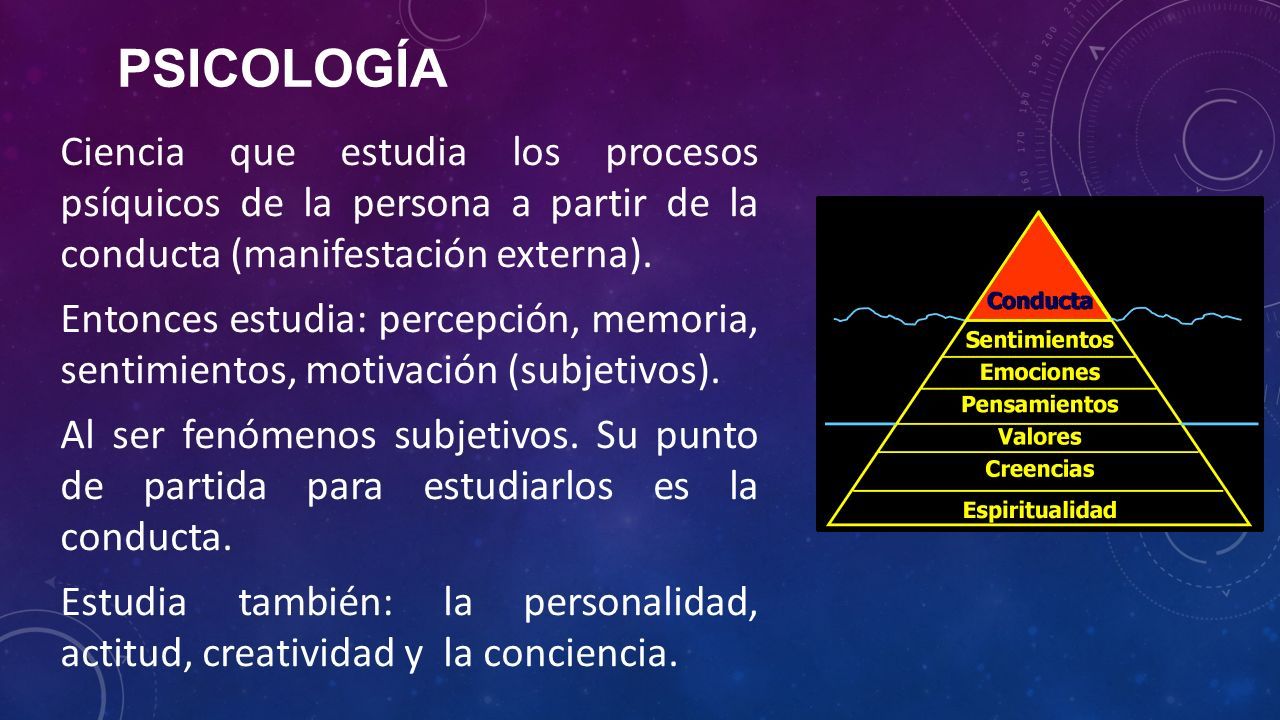 PSICOLOGÍA

Ciencia que estudia los procesos psíquicos de la persona a partir de la conducta (manifestación externa).

Entonces estudia: percepción, memoria, sentimientos, motivación (subjetivos).

Al ser fenómenos subjetivos. Su punto de partida para estudiarlos es la conducta.

Estudia también: la personalidad, actitud, creatividad y la conciencia.

Conducta
Sentimientos
Emociones
Pensamientos
Valores
Creencias
Espiritualidad